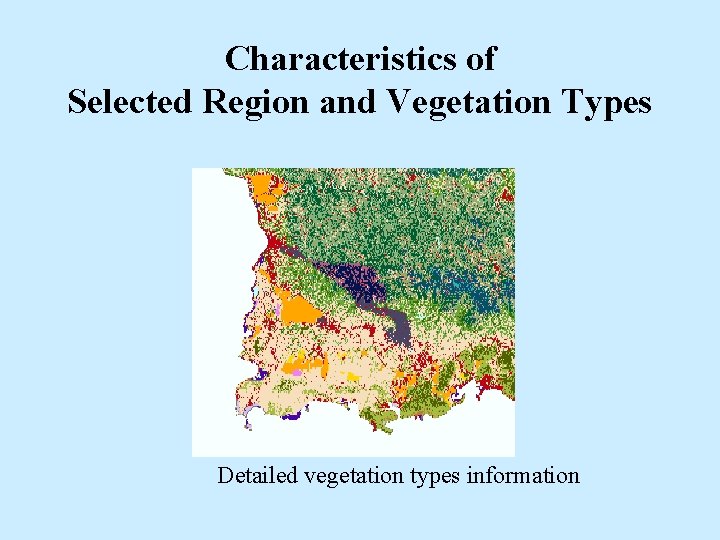 Characteristics of
Selected Region and Vegetation Types

Detailed vegetation types information